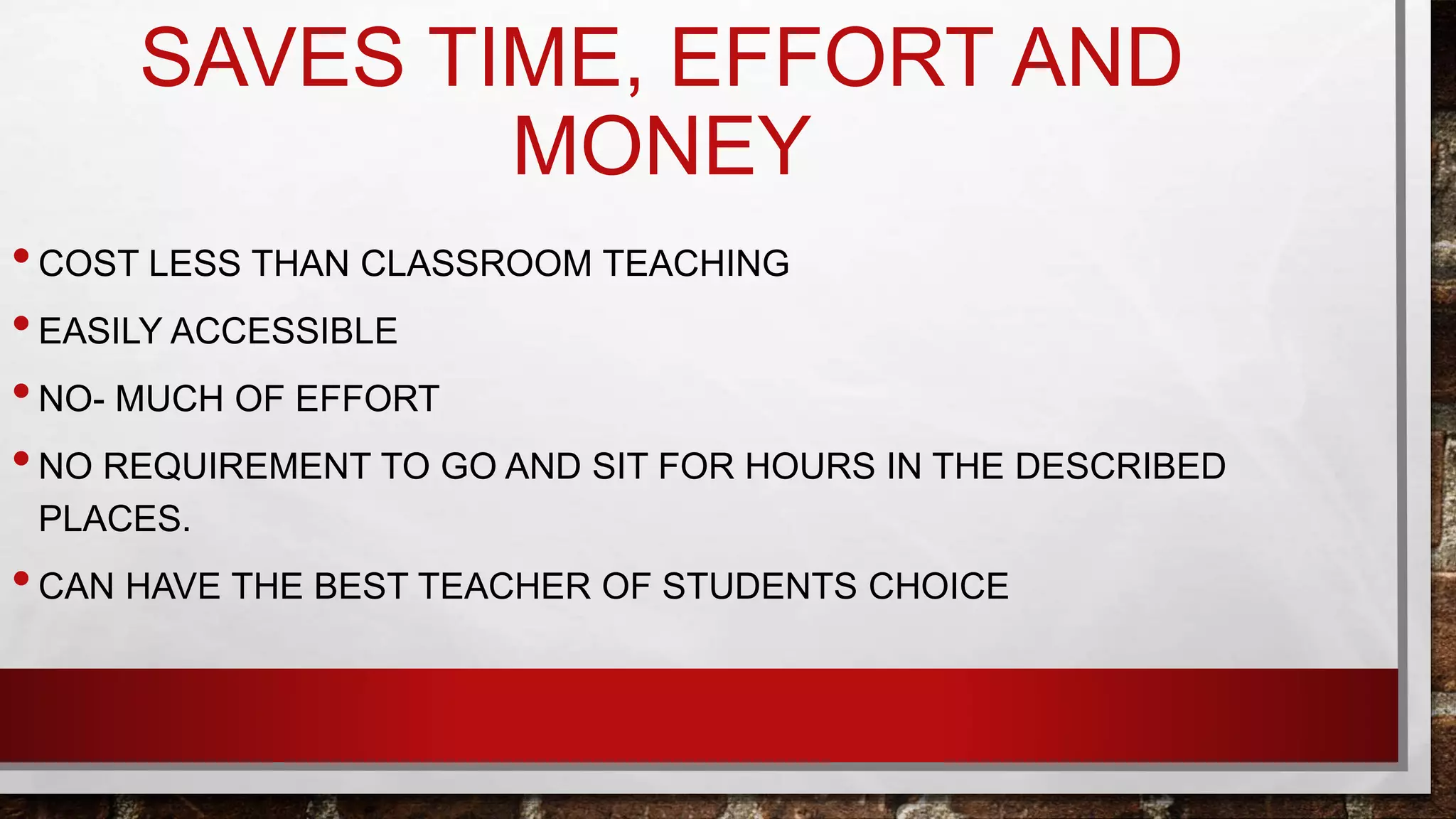 SAVES TIME, EFFORT AND MONEY

• COST LESS THAN CLASSROOM TEACHING

• EASILY ACCESSIBLE

• NO- MUCH OF EFFORT

• NO REQUIREMENT TO GO AND SIT FOR HOURS IN THE DESCRIBED PLACES.

• CAN HAVE THE BEST TEACHER OF STUDENTS CHOICE